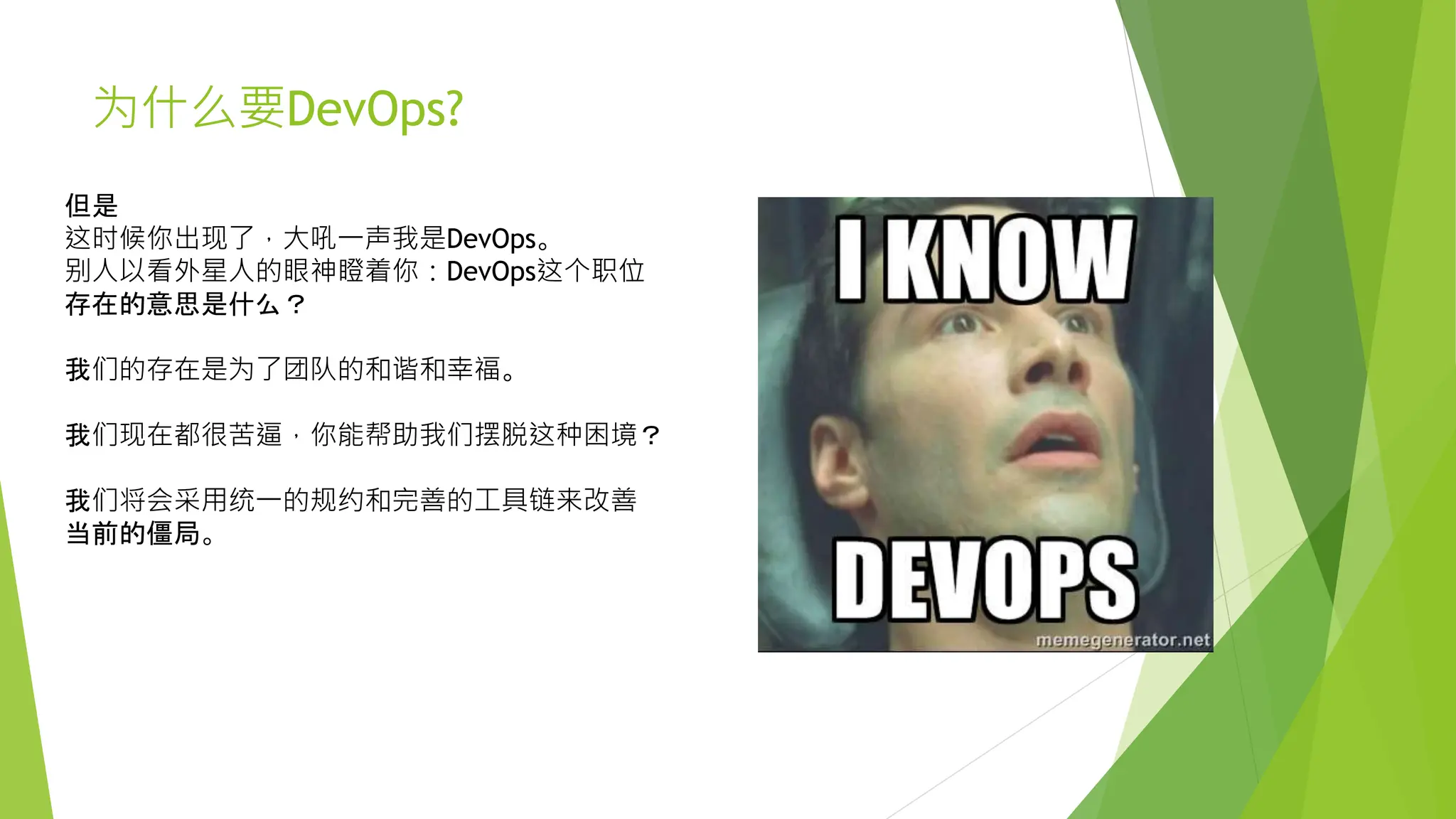 为什么要DevOps?

但是
这时候你出现了，大吼一声我是DevOps。
别人以看外星人的眼神瞪着你：DevOps这个职位存在的意思是什么？

我们的存在是为了团队的和谐和幸福。

我们现在都很苦逼，你能帮助我们摆脱这种困境？

我们将会采用统一的规约和完善的工具链来改善当前的僵局。

I KNOW
DEVOPS
memegenerator.net